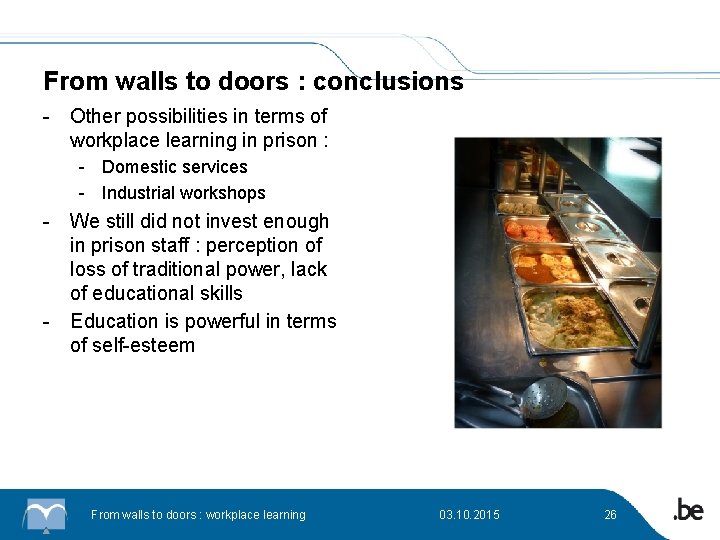 From walls to doors : conclusions

- Other possibilities in terms of workplace learning in prison :
  - Domestic services
  - Industrial workshops
- We still did not invest enough in prison staff : perception of loss of traditional power, lack of educational skills
- Education is powerful in terms of self-esteem

From walls to doors : workplace learning 03.10.2015 26 .be